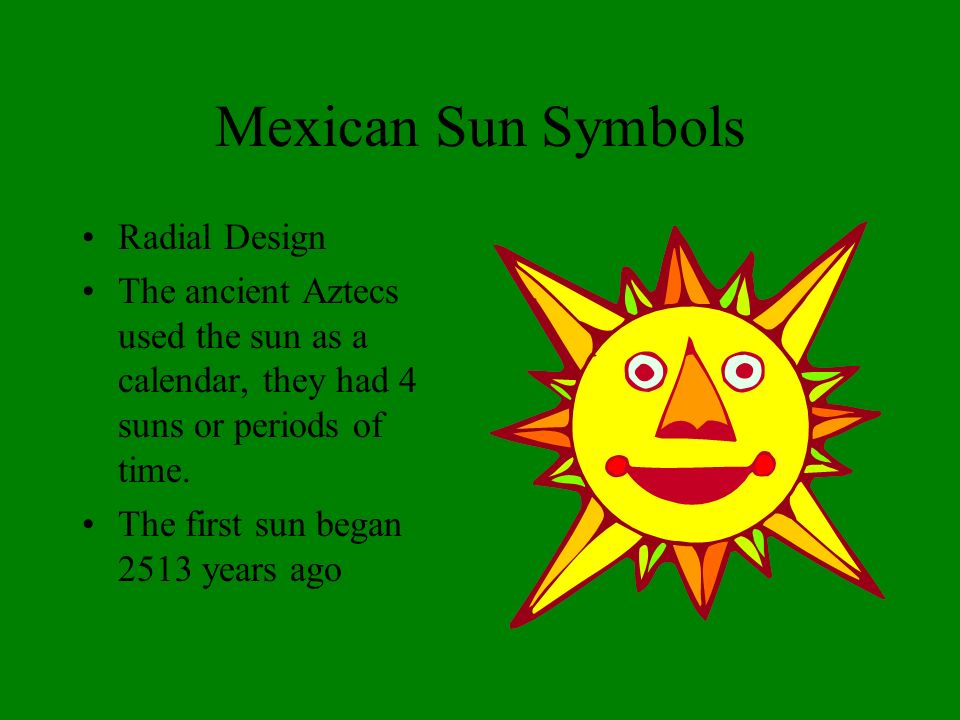 Mexican Sun Symbols

• Radial Design
• The ancient Aztecs used the sun as a calendar, they had 4 suns or periods of time.
• The first sun began 2513 years ago